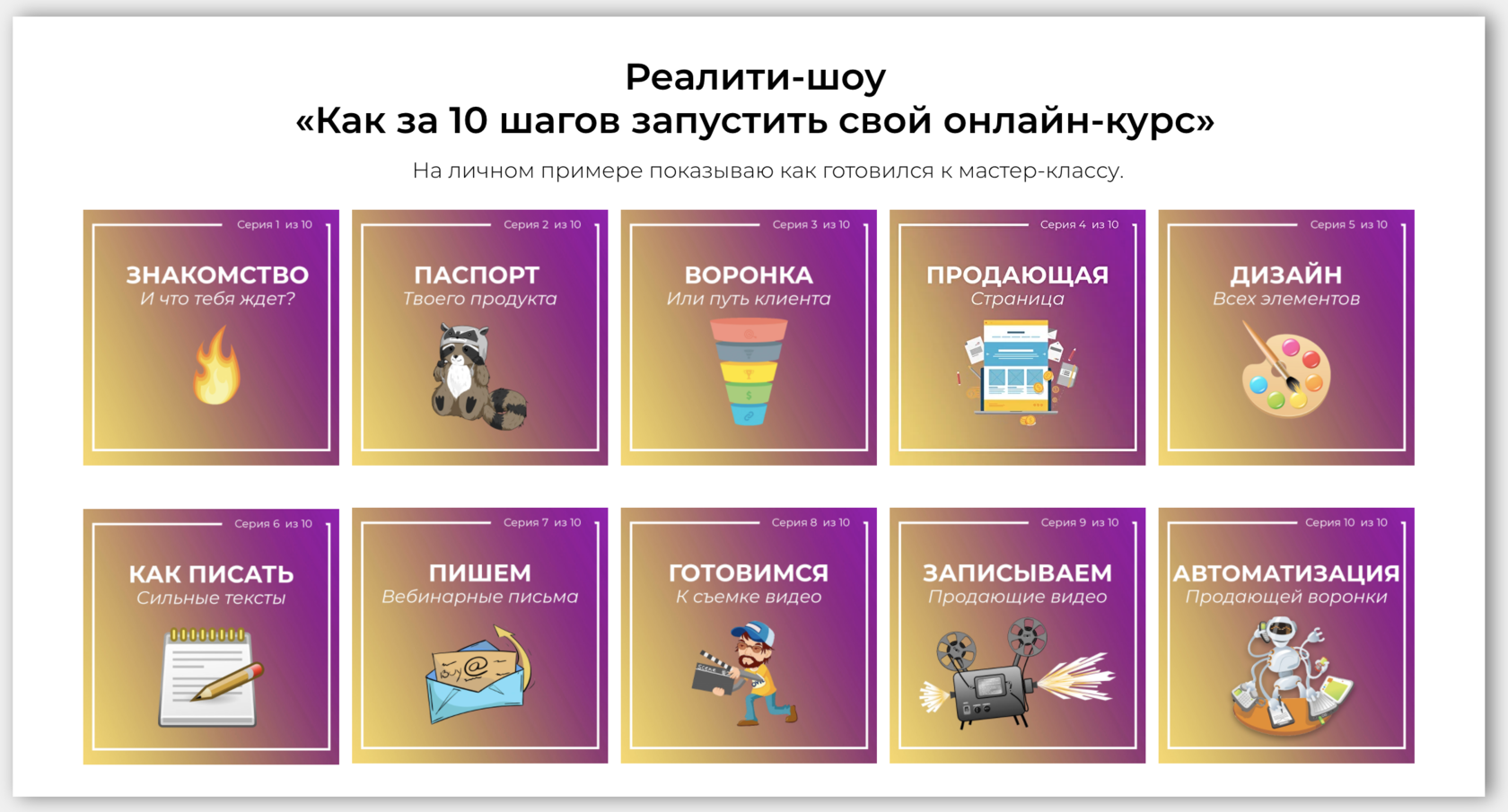 Реалити-шоу
«Как за 10 шагов запустить свой онлайн-курс»

На личном примере показываю как готовился к мастер-классу.

Серия 1 из 10
ЗНАКОМСТВО
И что тебя ждет?

Серия 2 из 10
ПАСПОРТ
Твоего продукта

Серия 3 из 10
ВОРОНКА
Или путь клиента

Серия 4 из 10
ПРОДАЮЩАЯ
Страница

Серия 5 из 10
ДИЗАЙН
Всех элементов

Серия 6 из 10
КАК ПИСАТЬ
Сильные тексты

Серия 7 из 10
ПИШЕМ
Вебинарные письма

Серия 8 из 10
ГОТОВИМСЯ
К съемке видео

Серия 9 из 10
ЗАПИСЫВАЕМ
Продающие видео

Серия 10 из 10
АВТОМАТИЗАЦИЯ
Продающей воронки